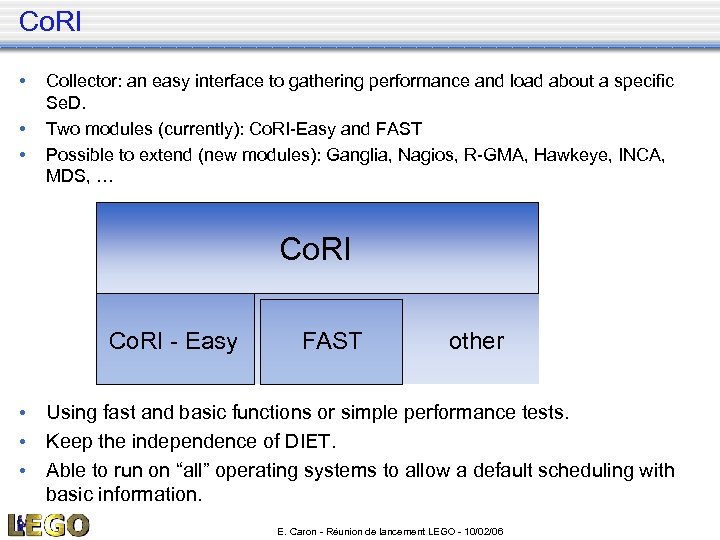 CoRI

• Collector: an easy interface to gathering performance and load about a specific SeD.
• Two modules (currently): CoRI-Easy and FAST
• Possible to extend (new modules): Ganglia, Nagios, R-GMA, Hawkeye, INCA, MDS, …

CoRI

CoRI - Easy

FAST

other

• Using fast and basic functions or simple performance tests.
• Keep the independence of DIET.
• Able to run on “all” operating systems to allow a default scheduling with basic information.

LEGO

E. Caron - Réunion de lancement LEGO - 10/02/06